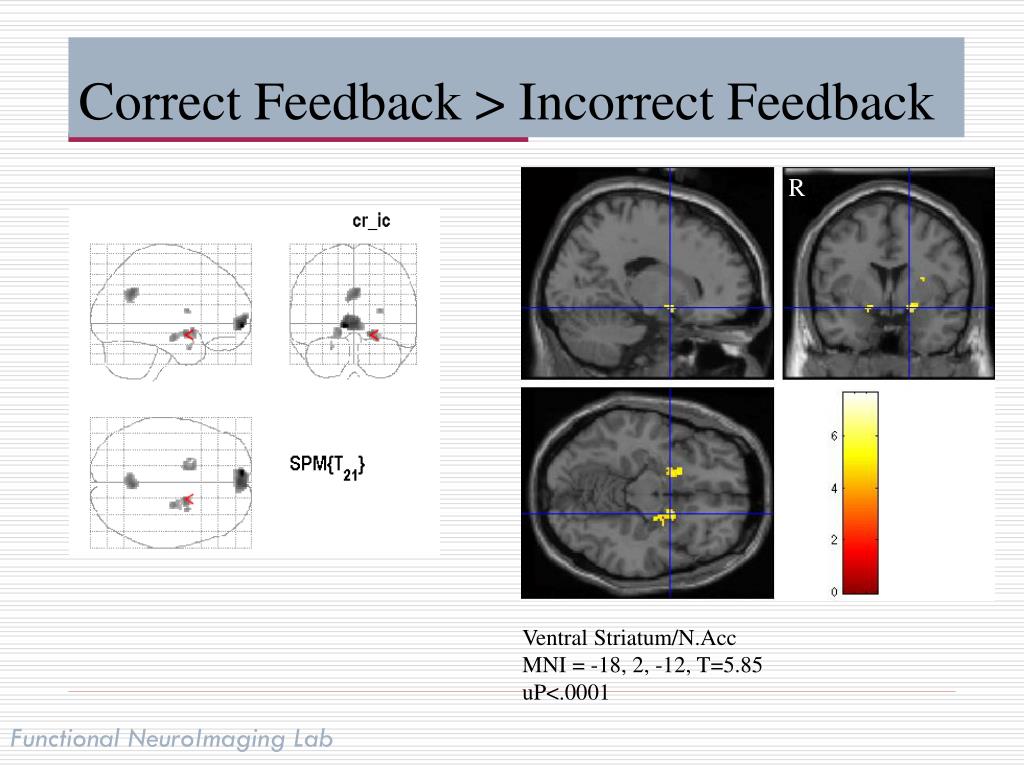 Correct Feedback > Incorrect Feedback

cr_ic

SPM{$T_{21}$}

R

6
4
2
0

Ventral Striatum/N.Acc
MNI = -18, 2, -12, T=5.85
uP<.0001

Functional NeuroImaging Lab